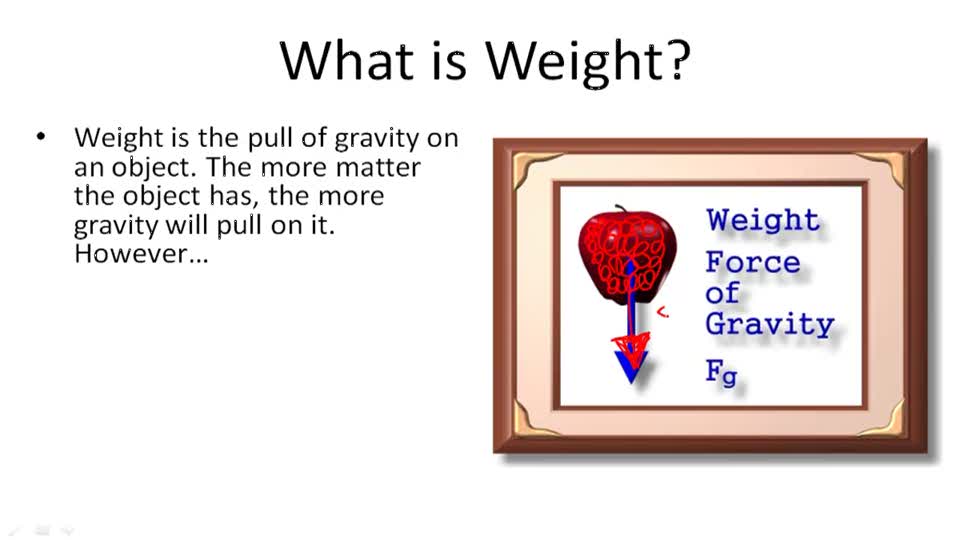 What is Weight?

• Weight is the pull of gravity on an object. The more matter the object has, the more gravity will pull on it. However…

Weight
Force of Gravity
$F_g$